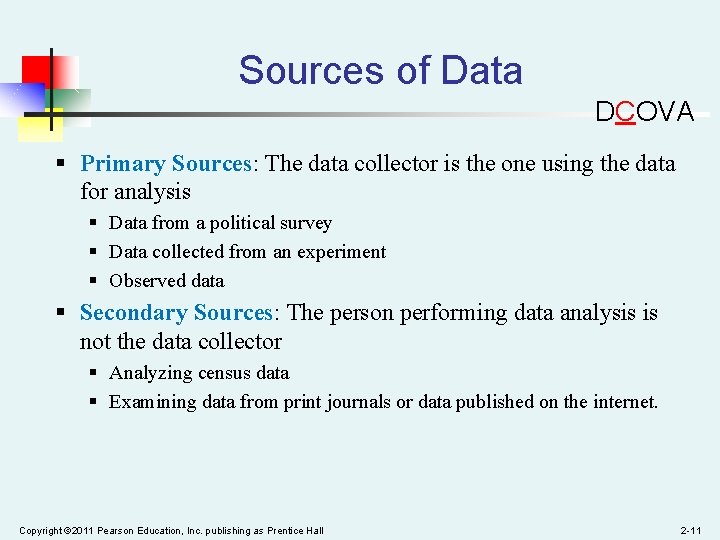 Sources of Data

DCOVA

▪ Primary Sources: The data collector is the one using the data for analysis
 ▪ Data from a political survey
 ▪ Data collected from an experiment
 ▪ Observed data
▪ Secondary Sources: The person performing data analysis is not the data collector
 ▪ Analyzing census data
 ▪ Examining data from print journals or data published on the internet.

Copyright ©2011 Pearson Education, Inc. publishing as Prentice Hall

2-11